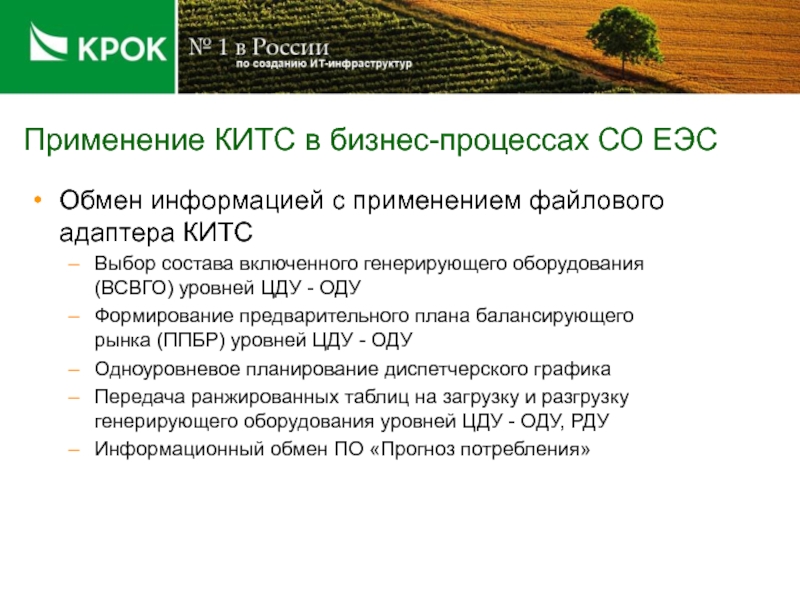 КРОК

№ 1 в России
по созданию ИТ-инфраструктур

Применение КИТС в бизнес-процессах СО ЕЭС

• Обмен информацией с применением файлового адаптера КИТС
– Выбор состава включенного генерирующего оборудования (ВСВГО) уровней ЦДУ - ОДУ
– Формирование предварительного плана балансирующего рынка (ППБР) уровней ЦДУ - ОДУ
– Одноуровневое планирование диспетчерского графика
– Передача ранжированных таблиц на загрузку и разгрузку генерирующего оборудования уровней ЦДУ - ОДУ, РДУ
– Информационный обмен ПО «Прогноз потребления»